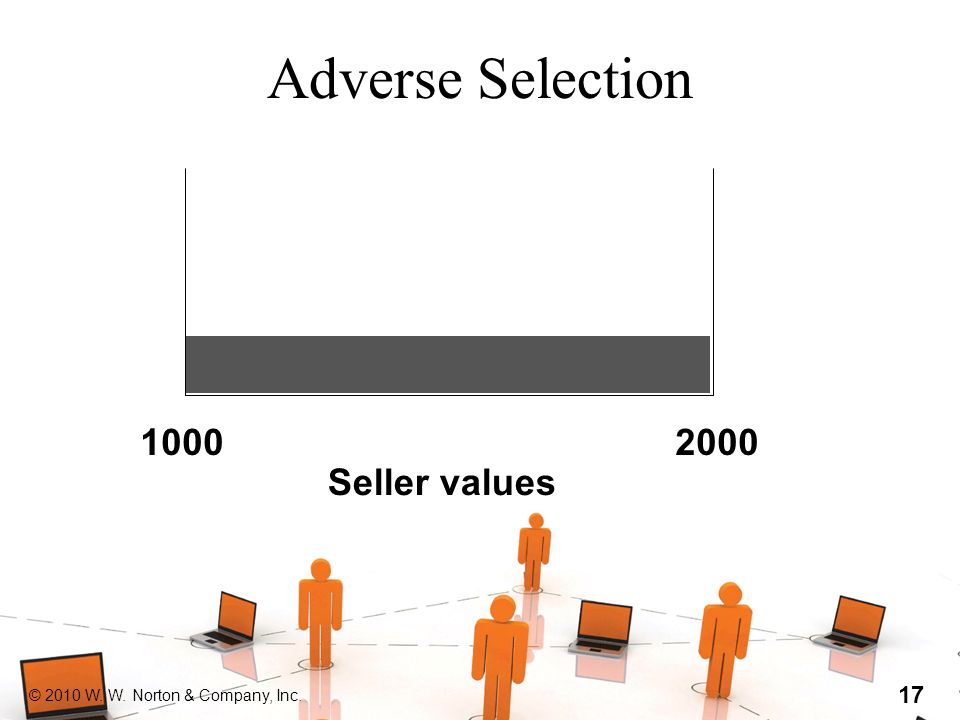 Adverse Selection

1000

2000

Seller values

© 2010 W. W. Norton & Company, Inc.

17